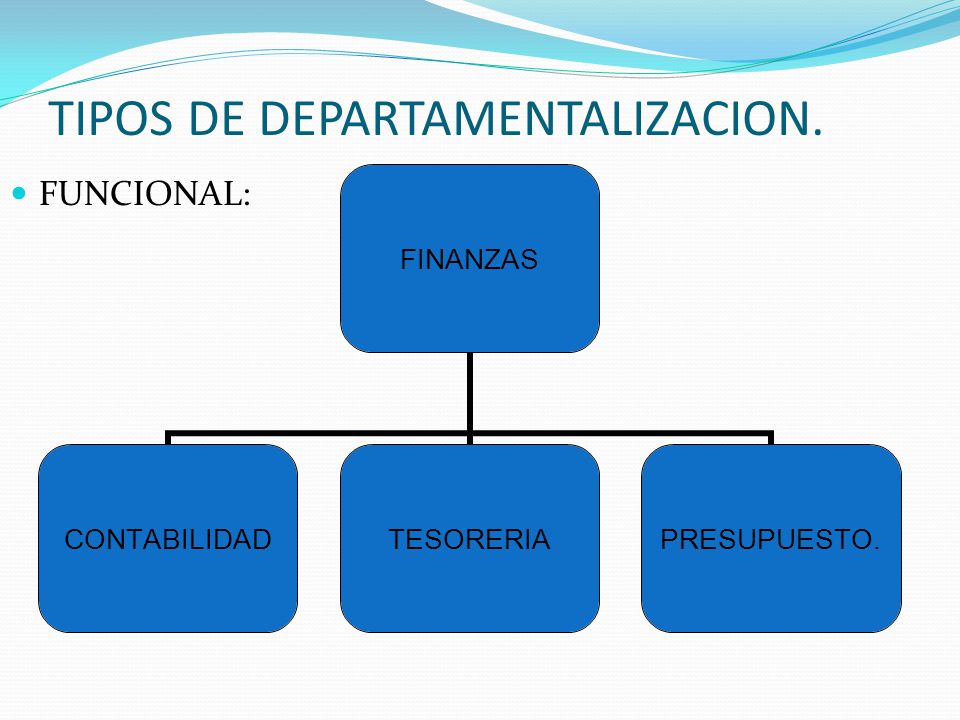 TIPOS DE DEPARTAMENTALIZACION.

FUNCIONAL:

FINANZAS

CONTABILIDAD

TESORERIA

PRESUPUESTO.